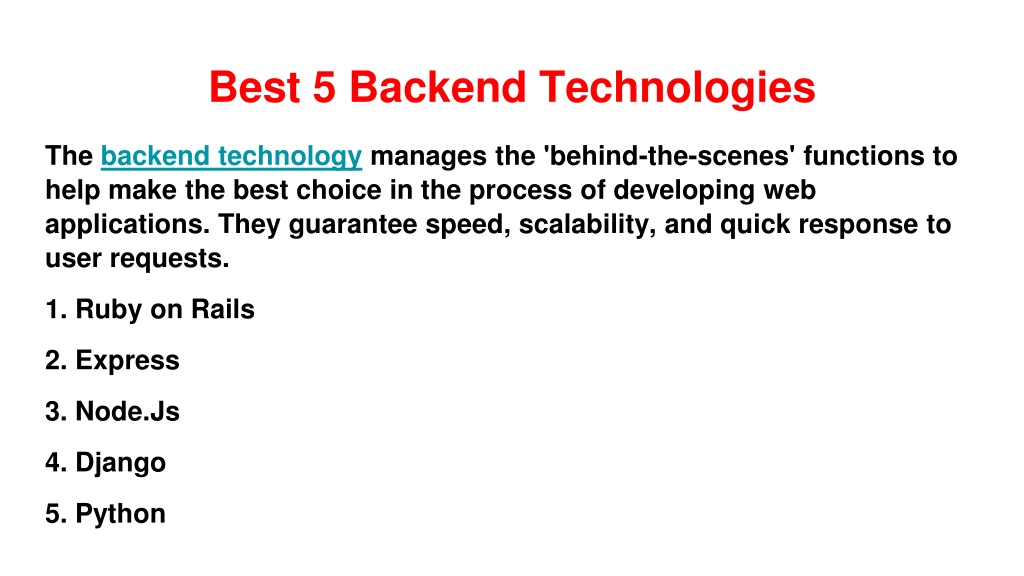 Best 5 Backend Technologies

The backend technology manages the 'behind-the-scenes' functions to help make the best choice in the process of developing web applications. They guarantee speed, scalability, and quick response to user requests.

1. Ruby on Rails

2. Express

3. Node.Js

4. Django

5. Python